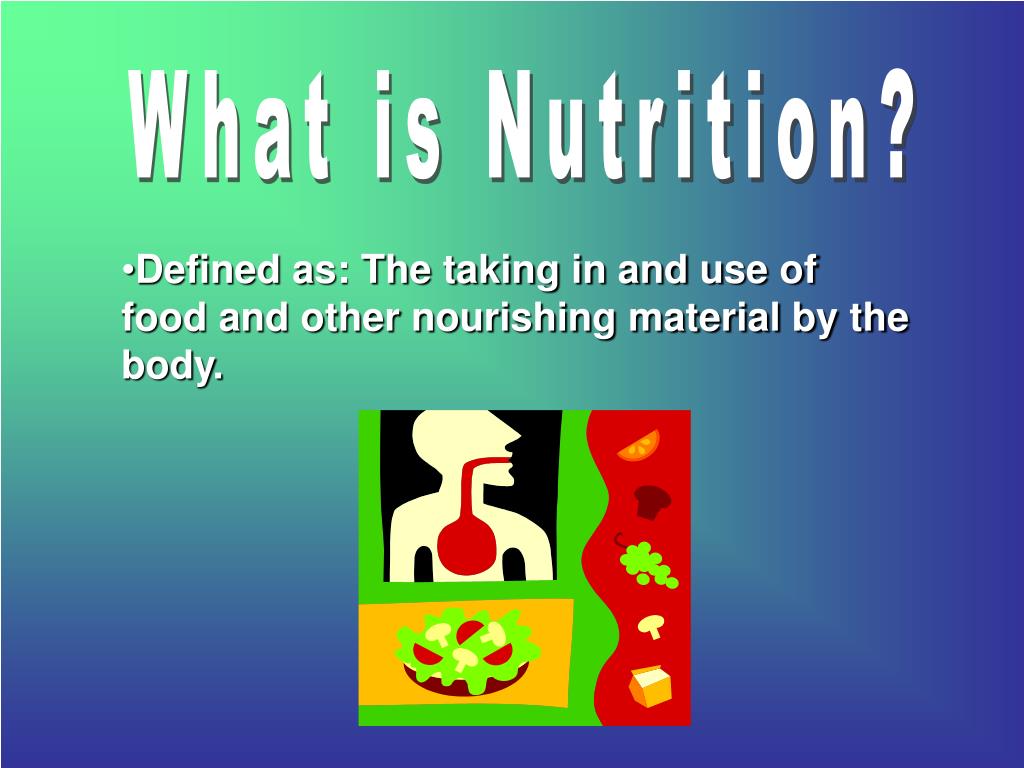 What is Nutrition?

•Defined as: The taking in and use of food and other nourishing material by the body.